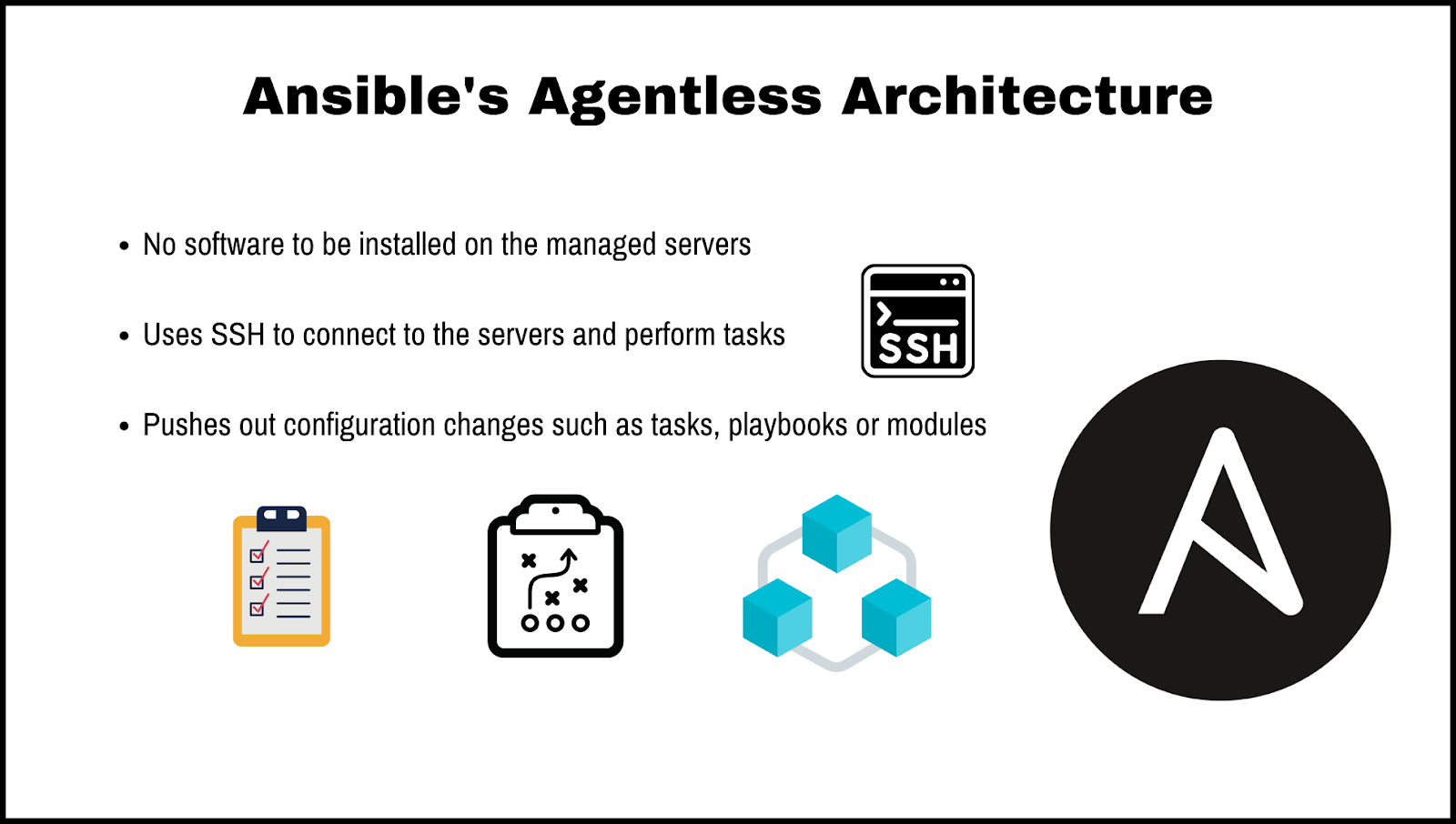 Ansible's Agentless Architecture

• No software to be installed on the managed servers

• Uses SSH to connect to the servers and perform tasks

SSH

• Pushes out configuration changes such as tasks, playbooks or modules